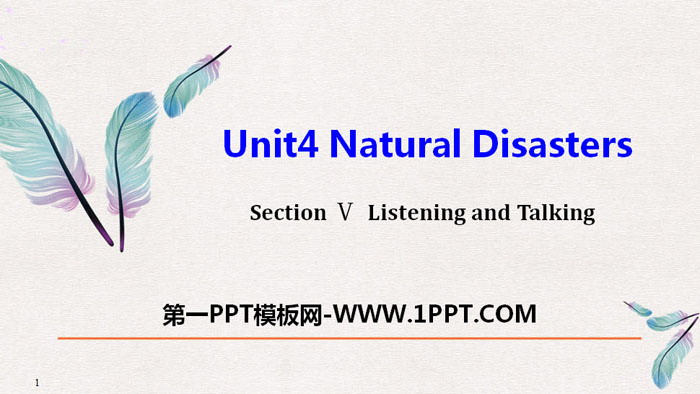 Unit4 Natural Disasters

Section Ⅴ Listening and Talking

第一PPT模板网-WWW.1PPT.COM

1